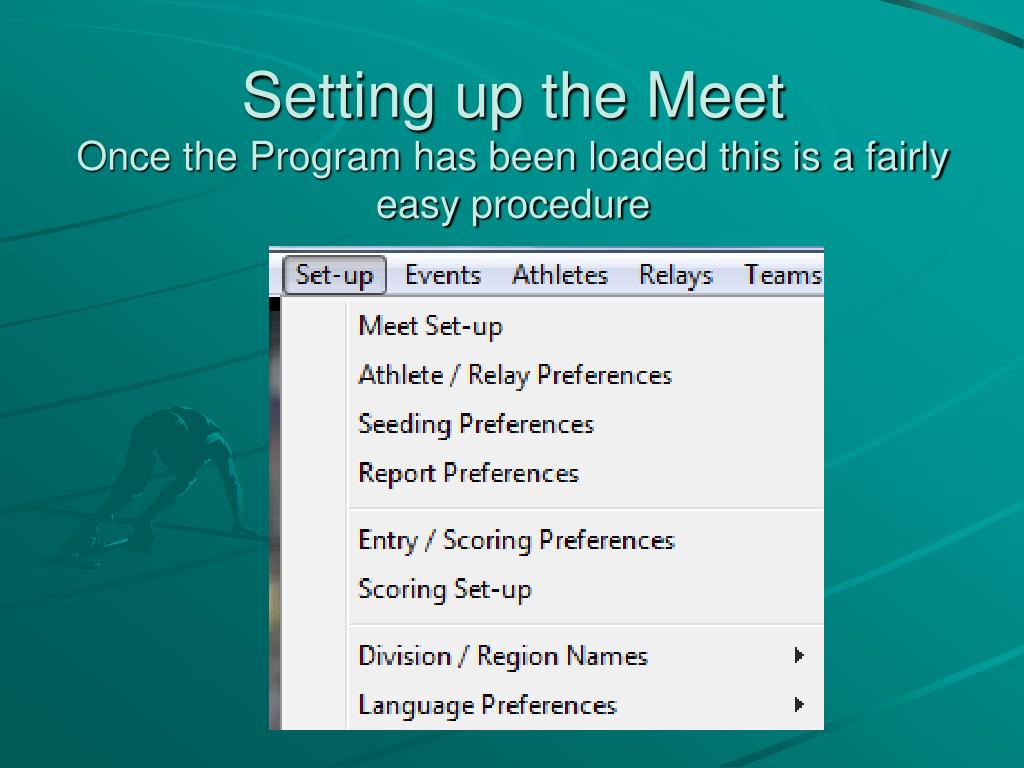 Setting up the Meet
Once the Program has been loaded this is a fairly easy procedure

Set-up Events Athletes Relays Teams

Meet Set-up
Athlete / Relay Preferences
Seeding Preferences
Report Preferences
Entry / Scoring Preferences
Scoring Set-up
Division / Region Names
Language Preferences